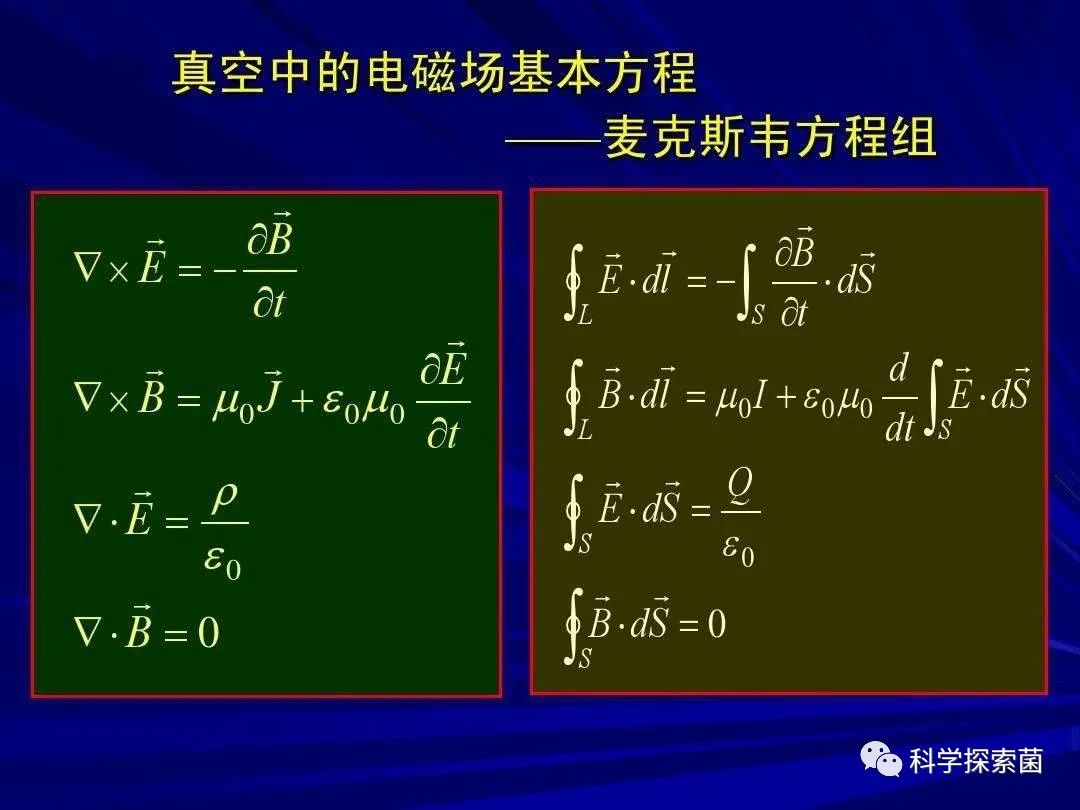 真空中的电磁场基本方程

——麦克斯韦方程组

$\nabla \times \vec{E} = -\frac{\partial \vec{B}}{\partial t}$

$\nabla \times \vec{B} = \mu_0 \vec{J} + \varepsilon_0 \mu_0 \frac{\partial \vec{E}}{\partial t}$

$\nabla \cdot \vec{E} = \frac{\rho}{\varepsilon_0}$

$\nabla \cdot \vec{B} = 0$

$\oint_L \vec{E} \cdot d\vec{l} = -\int_S \frac{\partial \vec{B}}{\partial t} \cdot d\vec{S}$

$\oint_L \vec{B} \cdot d\vec{l} = \mu_0 I + \varepsilon_0 \mu_0 \frac{d}{dt} \int_S \vec{E} \cdot d\vec{S}$

$\oint_S \vec{E} \cdot d\vec{S} = \frac{Q}{\varepsilon_0}$

$\oint_S \vec{B} \cdot d\vec{S} = 0$

科学探索菌